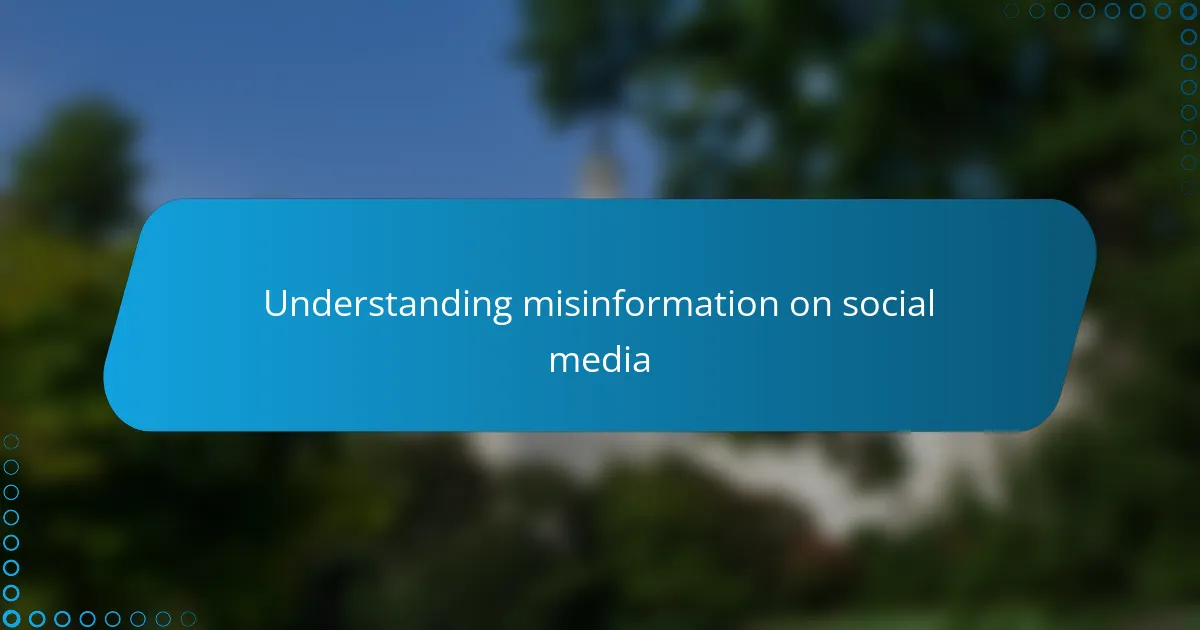 Understanding misinformation on social media